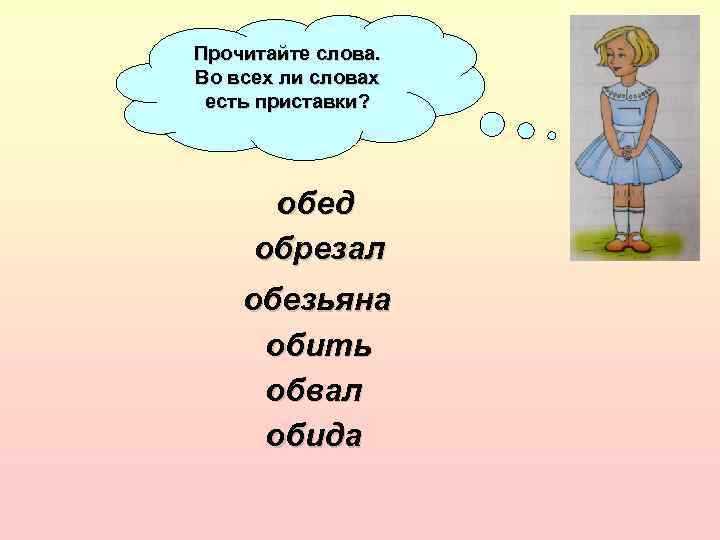 Прочитайте слова. Во всех ли словах есть приставки?

обед
обрезал
обезьяна
обить
обвал
обида